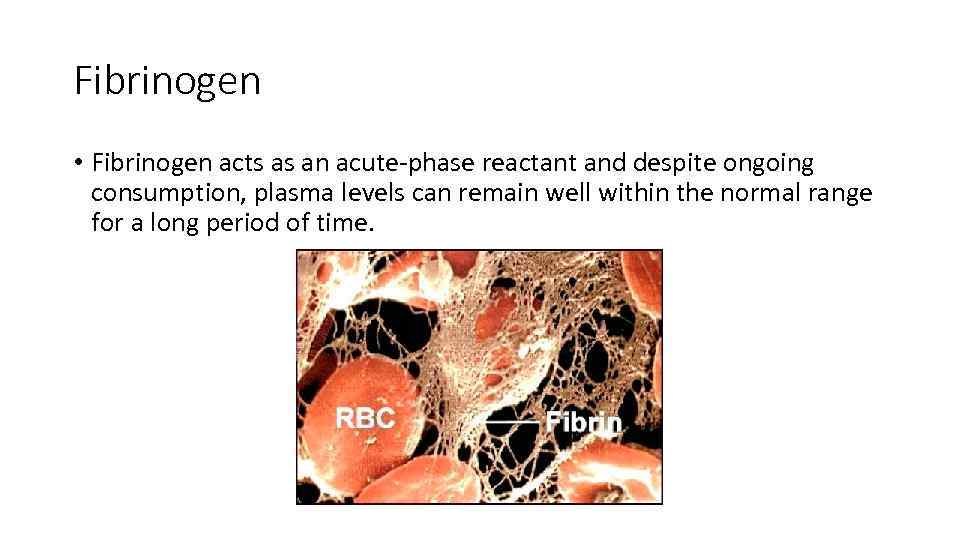 Fibrinogen

• Fibrinogen acts as an acute-phase reactant and despite ongoing consumption, plasma levels can remain well within the normal range for a long period of time.

RBC

Fibrin